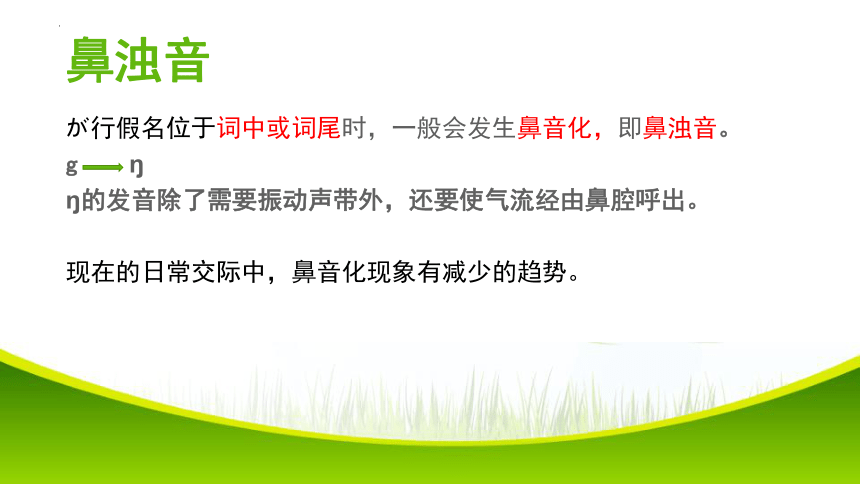 鼻浊音

が行假名位于词中或词尾时，一般会发生鼻音化，即鼻浊音。

g ⟶ ŋ

ŋ的发音除了需要振动声带外，还要使气流经由鼻腔呼出。

现在的日常交际中，鼻音化现象有减少的趋势。